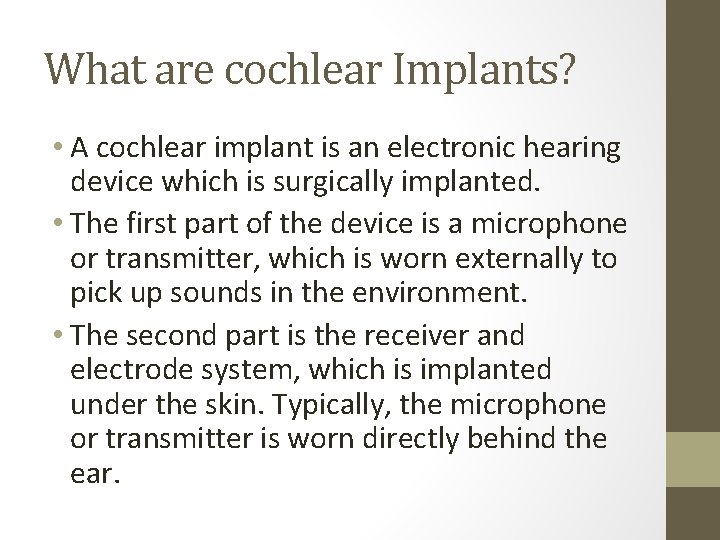 What are cochlear Implants?

• A cochlear implant is an electronic hearing device which is surgically implanted.

• The first part of the device is a microphone or transmitter, which is worn externally to pick up sounds in the environment.

• The second part is the receiver and electrode system, which is implanted under the skin. Typically, the microphone or transmitter is worn directly behind the ear.